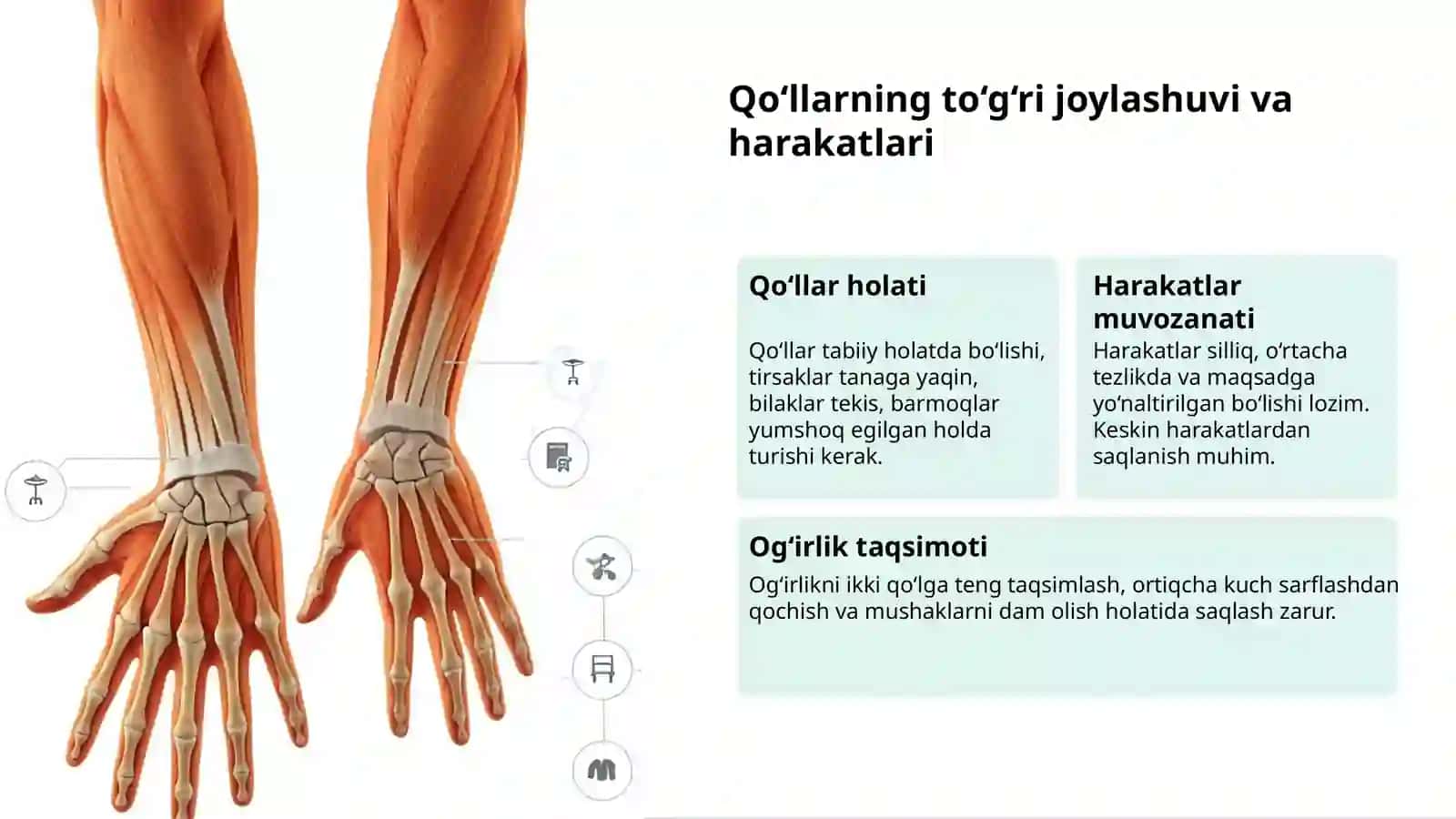 Qo‘llarning to‘g‘ri joylashuvi va harakatlari

Qo‘llar holati

Qo‘llar tabiiy holatda bo‘lishi, tirsaklar tanaga yaqin, bilaklar tekis, barmoqlar yumshoq egilgan holda turishi kerak.

Harakatlar muvozanati

Harakatlar silliq, o‘rtacha tezlikda va maqsadga yo‘naltirilgan bo‘lishi lozim. Keskin harakatlardan saqlanish muhim.

Og‘irlik taqsimoti

Og‘irlikni ikki qo‘lga teng taqsimlash, ortiqcha kuch sarflashdan qochish va mushaklarni dam olish holatida saqlash zarur.